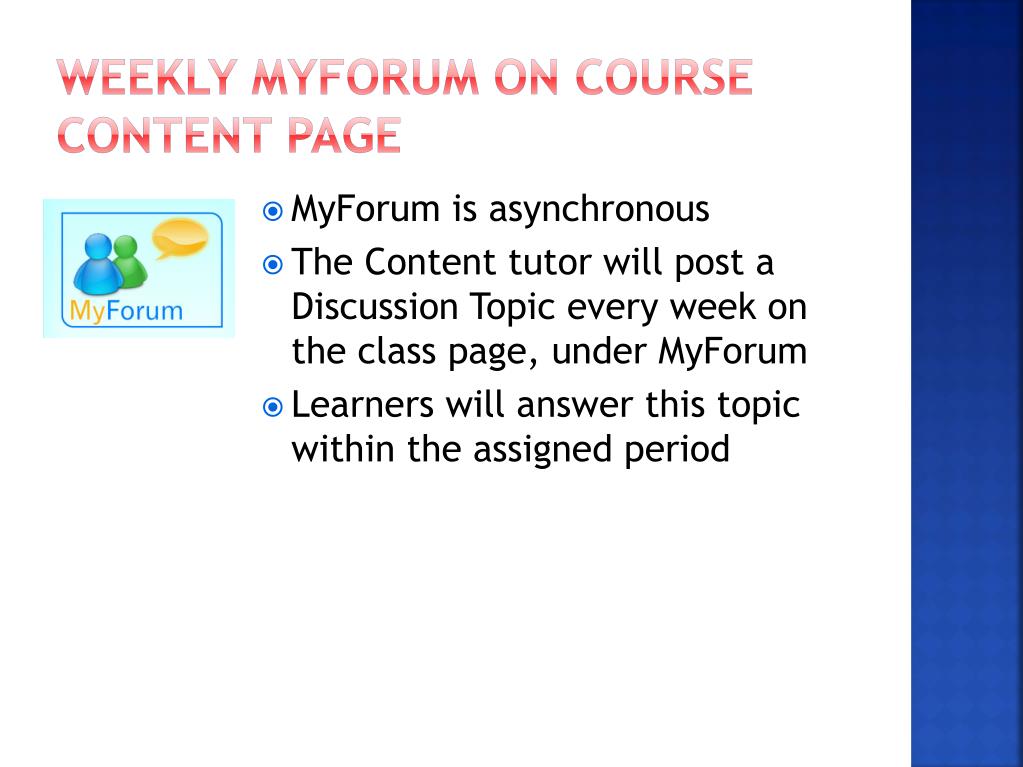 WEEKLY MYFORUM ON COURSE CONTENT PAGE

MyForum

MyForum is asynchronous
The Content tutor will post a Discussion Topic every week on the class page, under MyForum
Learners will answer this topic within the assigned period